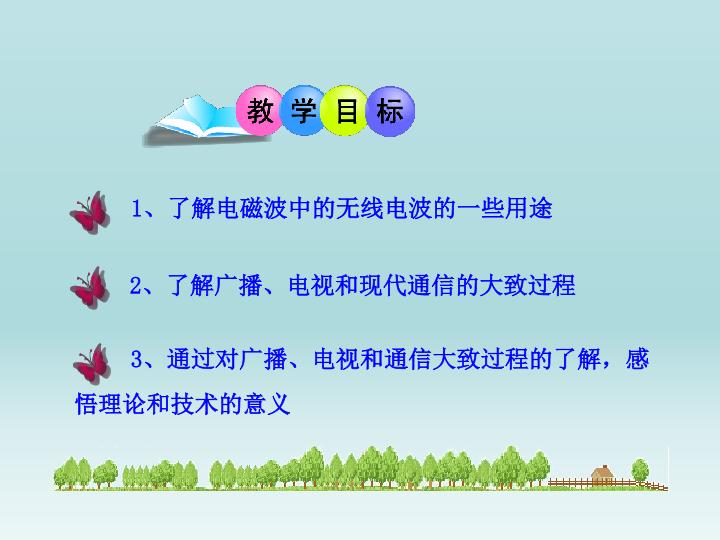 教学目标

1、了解电磁波中的无线电波的一些用途

2、了解广播、电视和现代通信的大致过程

3、通过对广播、电视和通信大致过程的了解，感悟理论和技术的意义